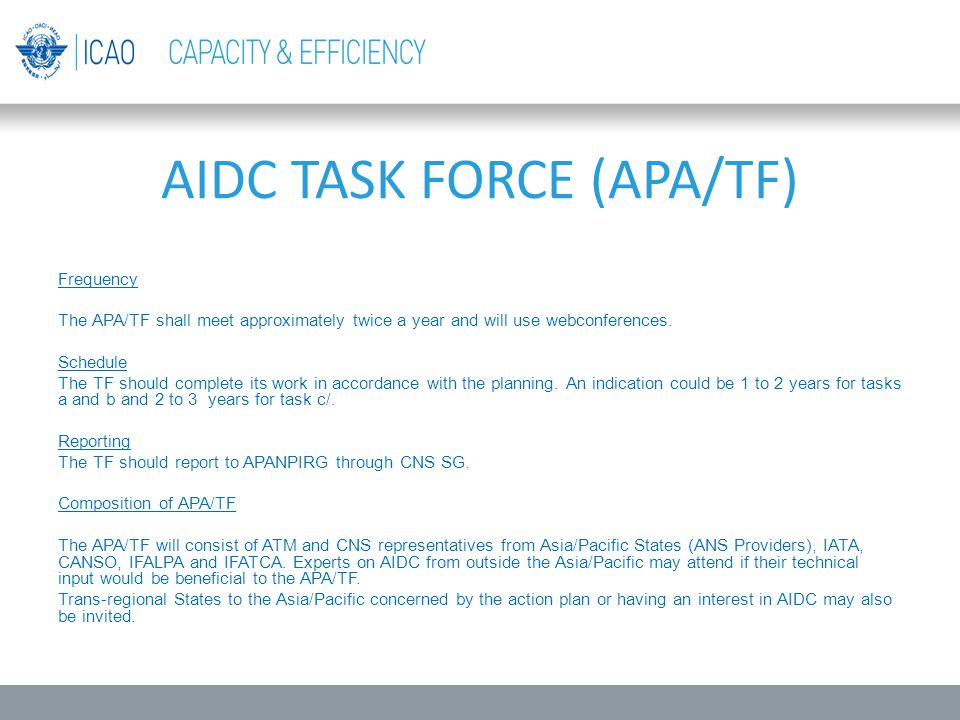 ICAO CAPACITY & EFFICIENCY

AIDC TASK FORCE (APA/TF)

Frequency

The APA/TF shall meet approximately twice a year and will use webconferences.

Schedule
The TF should complete its work in accordance with the planning. An indication could be 1 to 2 years for tasks a and b and 2 to 3 years for task c/.

Reporting
The TF should report to APANPIRG through CNS SG.

Composition of APA/TF

The APA/TF will consist of ATM and CNS representatives from Asia/Pacific States (ANS Providers), IATA, CANSO, IFALPA and IFATCA. Experts on AIDC from outside the Asia/Pacific may attend if their technical input would be beneficial to the APA/TF.
Trans-regional States to the Asia/Pacific concerned by the action plan or having an interest in AIDC may also be invited.